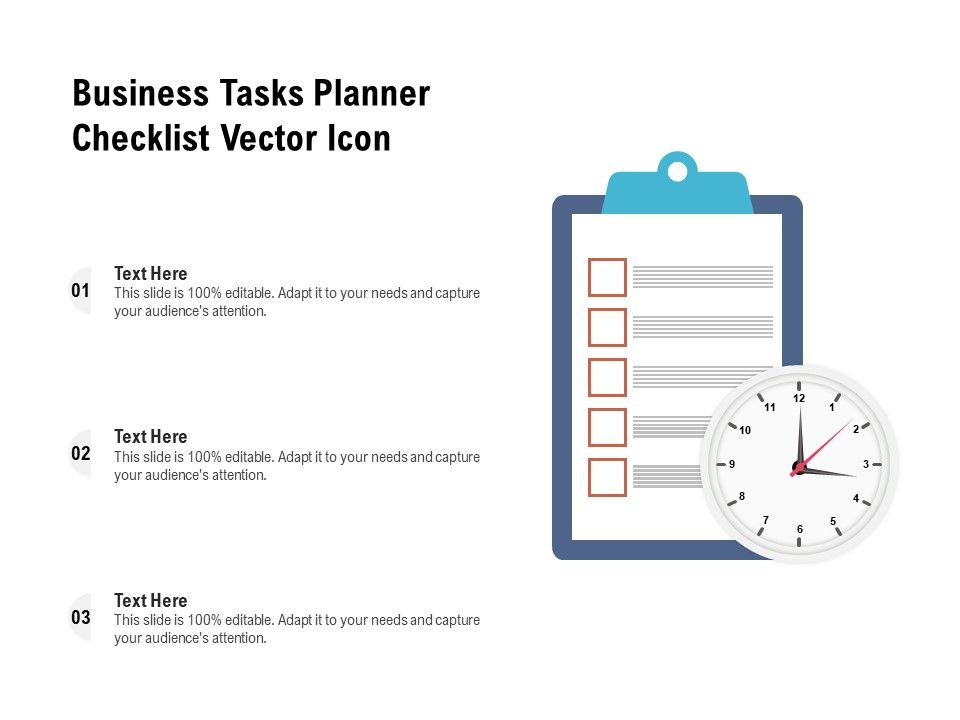 Business Tasks Planner Checklist Vector Icon

01
Text Here
This slide is 100% editable. Adapt it to your needs and capture your audience's attention.

02
Text Here
This slide is 100% editable. Adapt it to your needs and capture your audience's attention.

03
Text Here
This slide is 100% editable. Adapt it to your needs and capture your audience's attention.

12
1
2
3
4
5
6
7
8
9
10
11